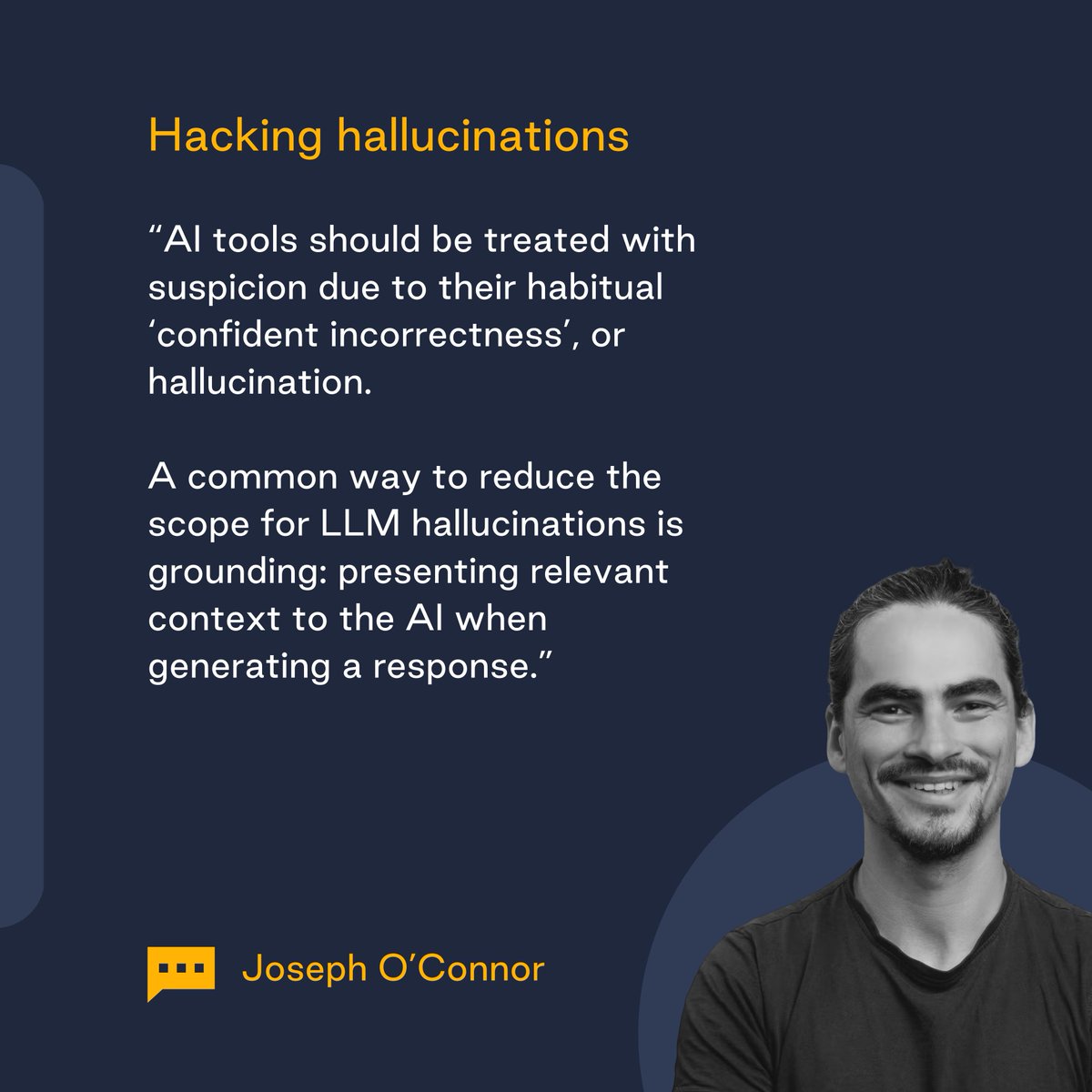 Hacking hallucinations

“AI tools should be treated with suspicion due to their habitual ‘confident incorrectness’, or hallucination.

A common way to reduce the scope for LLM hallucinations is grounding: presenting relevant context to the AI when generating a response.”

Joseph O’Connor